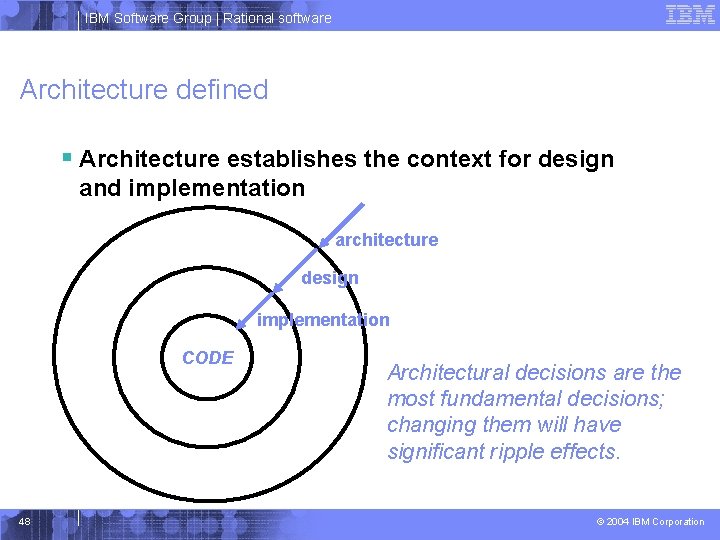 IBM Software Group | Rational software

IBM

Architecture defined

Architecture establishes the context for design and implementation

architecture

design

implementation

CODE

Architectural decisions are the most fundamental decisions; changing them will have significant ripple effects.

48

© 2004 IBM Corporation